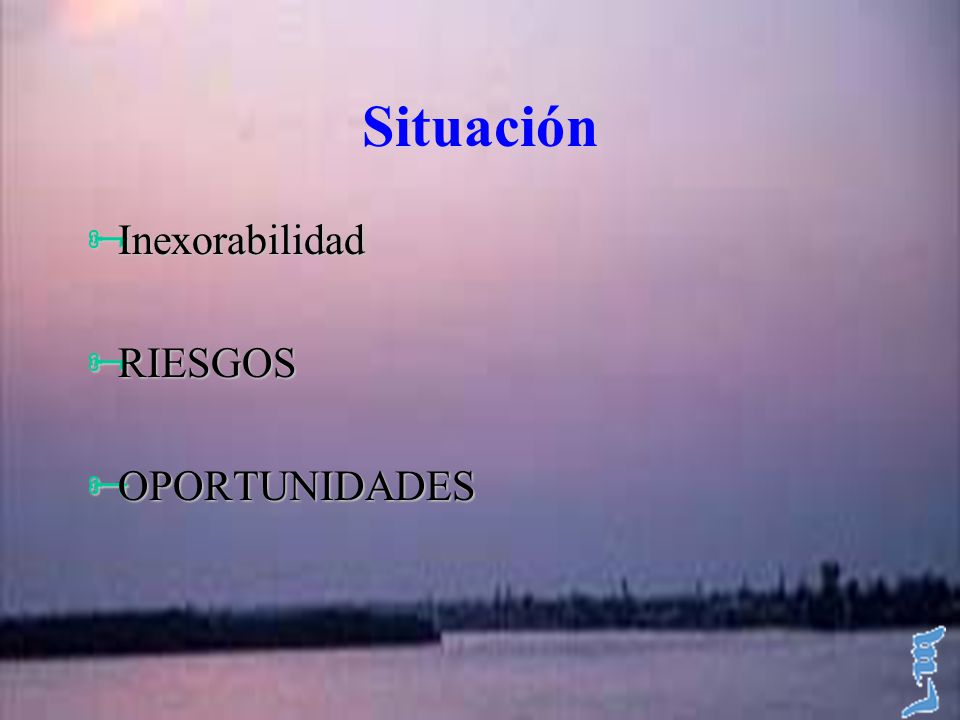 Situación

Inexorabilidad

RIESGOS

OPORTUNIDADES